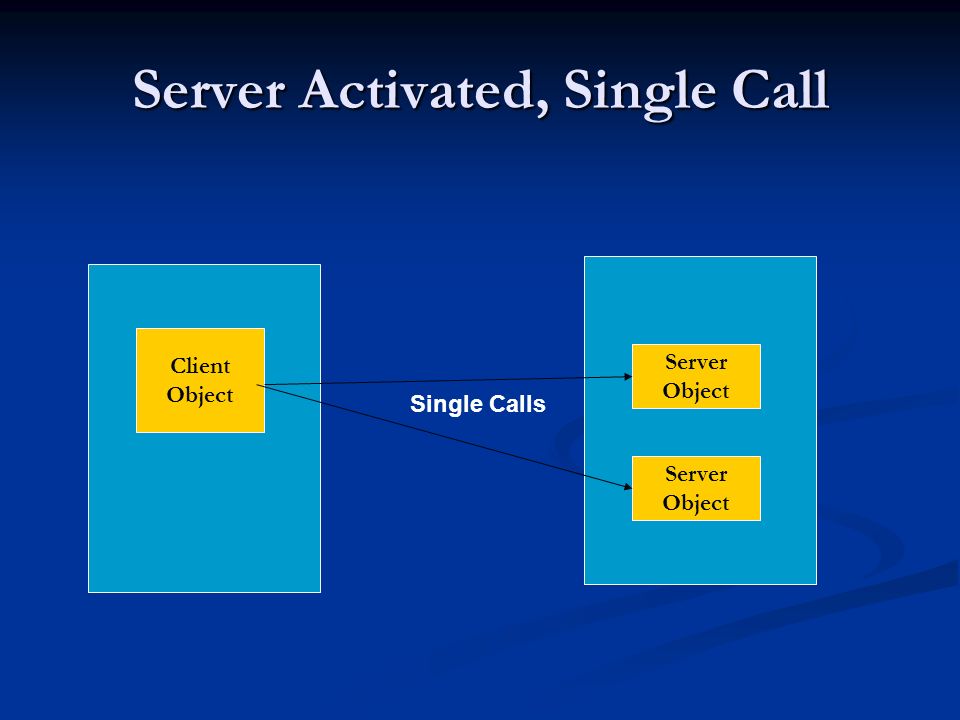 Server Activated, Single Call

Client Object

Single Calls

Server Object

Server Object